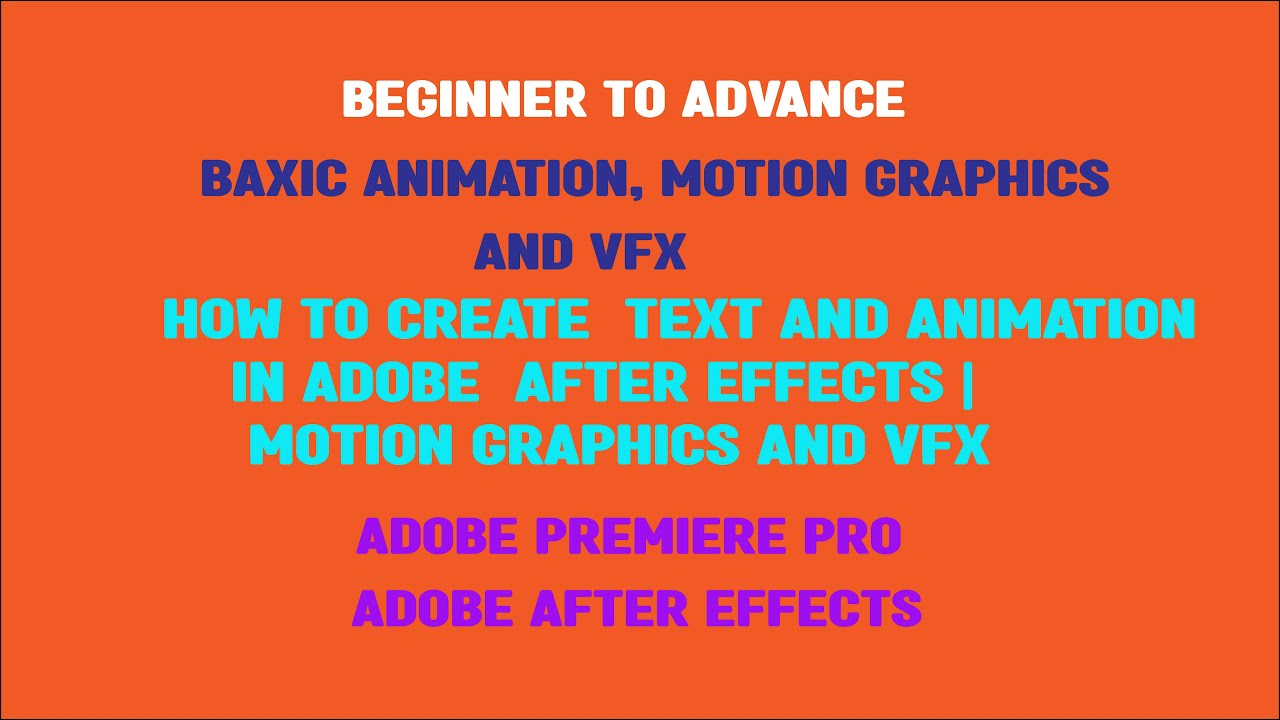 BEGINNER TO ADVANCE

BAXIC ANIMATION, MOTION GRAPHICS AND VFX

HOW TO CREATE TEXT AND ANIMATION IN ADOBE AFTER EFFECTS | MOTION GRAPHICS AND VFX

ADOBE PREMIERE PRO

ADOBE AFTER EFFECTS